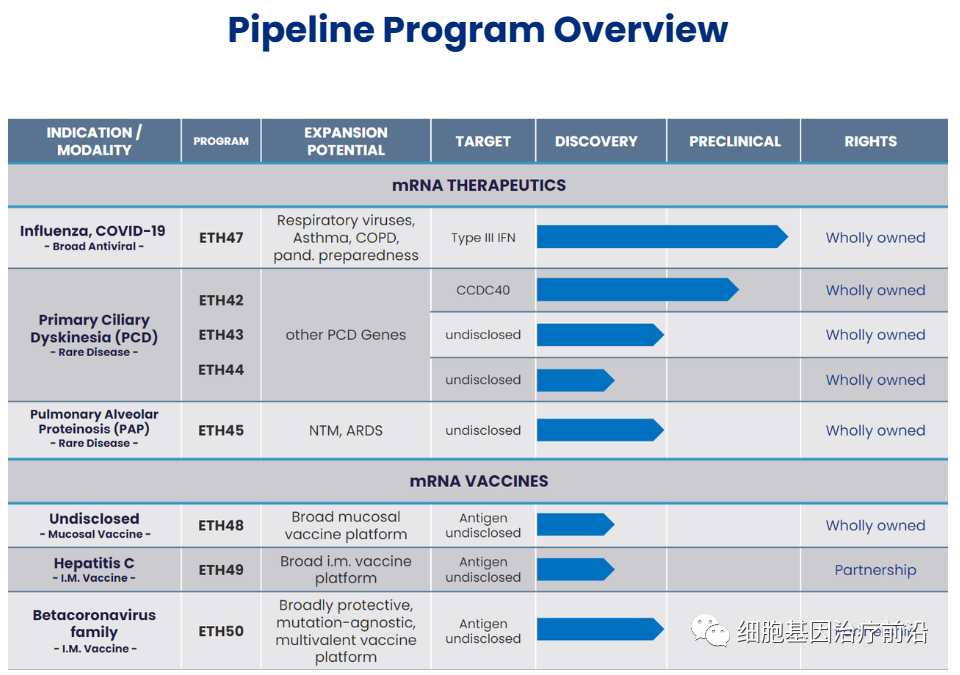 Pipeline Program Overview

| INDICATION / MODALITY | PROGRAM | EXPANSION POTENTIAL | TARGET | DISCOVERY | PRECLINICAL | RIGHTS |
|---|---|---|---|---|---|---|
| mRNA THERAPEUTICS | | | | | | |
| Influenza, COVID-19 - Broad Antiviral - | ETH47 | Respiratory viruses, Asthma, COPD, pand. preparedness | Type III IFN | | | Wholly owned |
| Primary Ciliary Dyskinesia (PCD) - Rare Disease - | ETH42 | other PCD Genes | CCDC40 | | | Wholly owned |
| | ETH43 | | undisclosed | | | Wholly owned |
| | ETH44 | | undisclosed | | | Wholly owned |
| Pulmonary Alveolar Proteinosis (PAP) - Rare Disease - | ETH45 | NTM, ARDS | undisclosed | | | Wholly owned |
| mRNA VACCINES | | | | | | |
| Undisclosed - Mucosal Vaccine - | ETH48 | Broad mucosal vaccine platform | Antigen undisclosed | | | Wholly owned |
| Hepatitis C - I.M. Vaccine - | ETH49 | Broad i.m. vaccine platform | Antigen undisclosed | | | Partnership |
| Betacoronavirus family - I.M. Vaccine - | ETH50 | Broadly protective, mutation-agnostic, multivalent vaccine platform | Antigen undisclosed | | | |

细胞基因治疗前沿